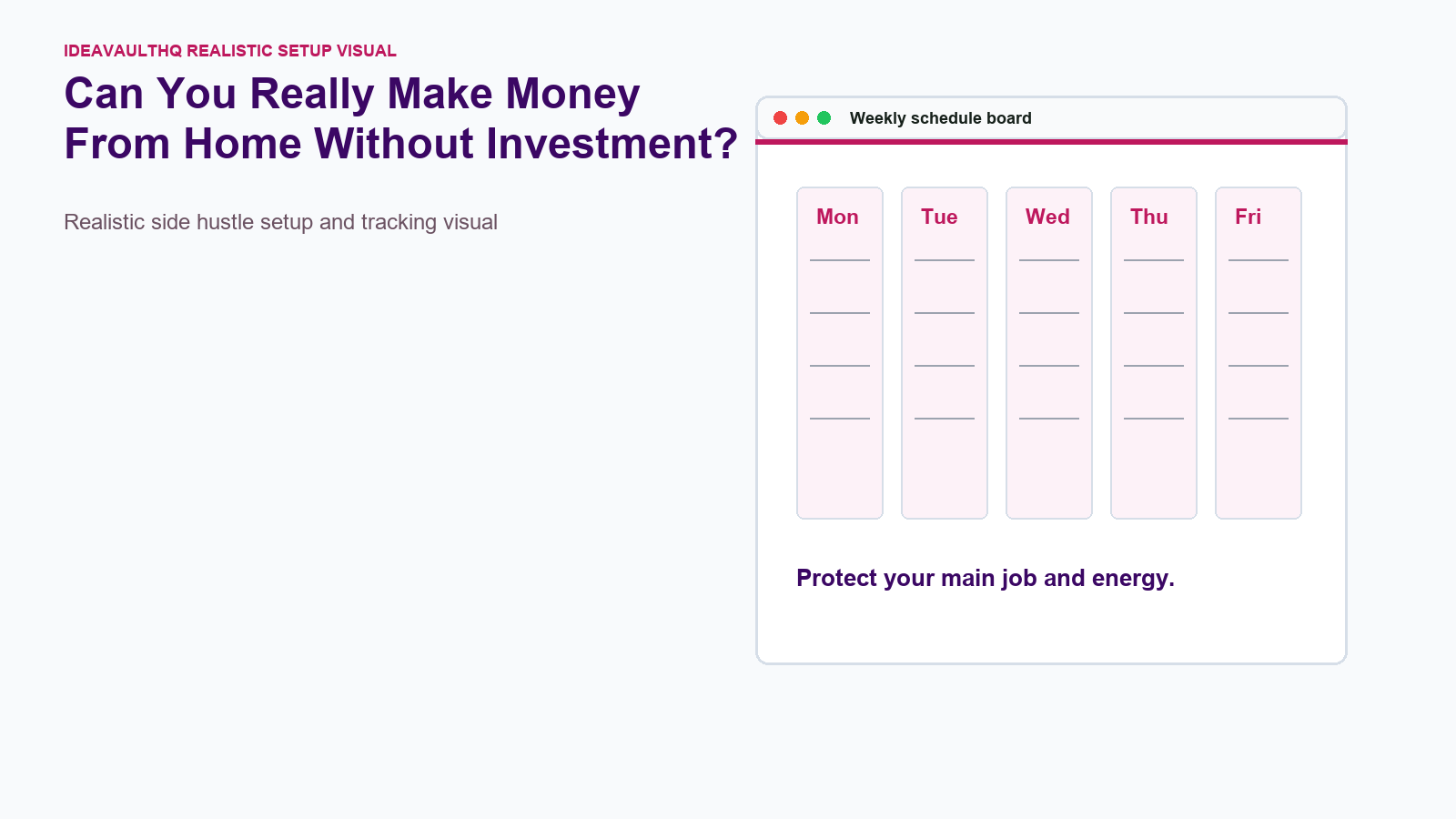 IDEAVAULTHQ REALISTIC SETUP VISUAL

Can You Really Make Money From Home Without Investment?

Realistic side hustle setup and tracking visual

Weekly schedule board

Mon

Tue

Wed

Thu

Fri

Protect your main job and energy.